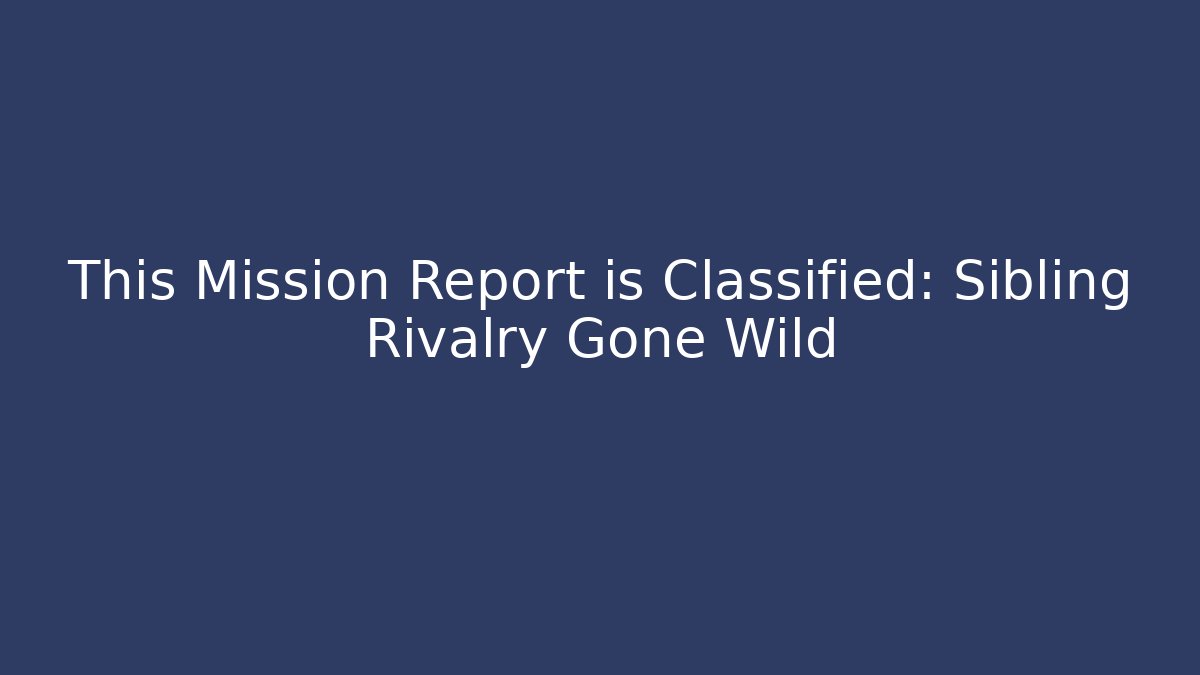 This Mission Report is Classified: Sibling Rivalry Gone Wild